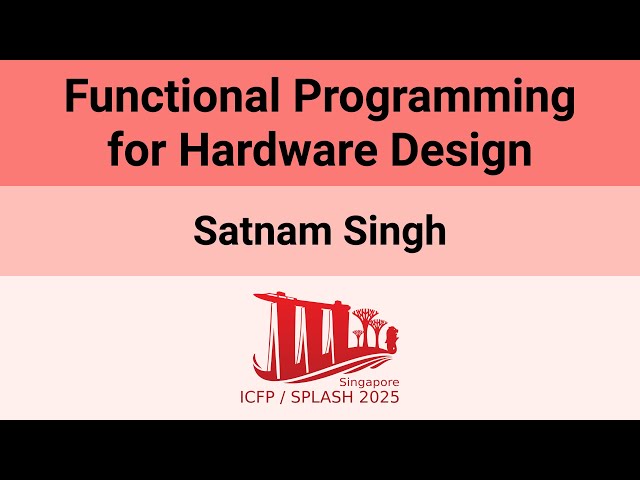 Functional Programming for Hardware Design

Satnam Singh

Singapore
ICFP / SPLASH 2025